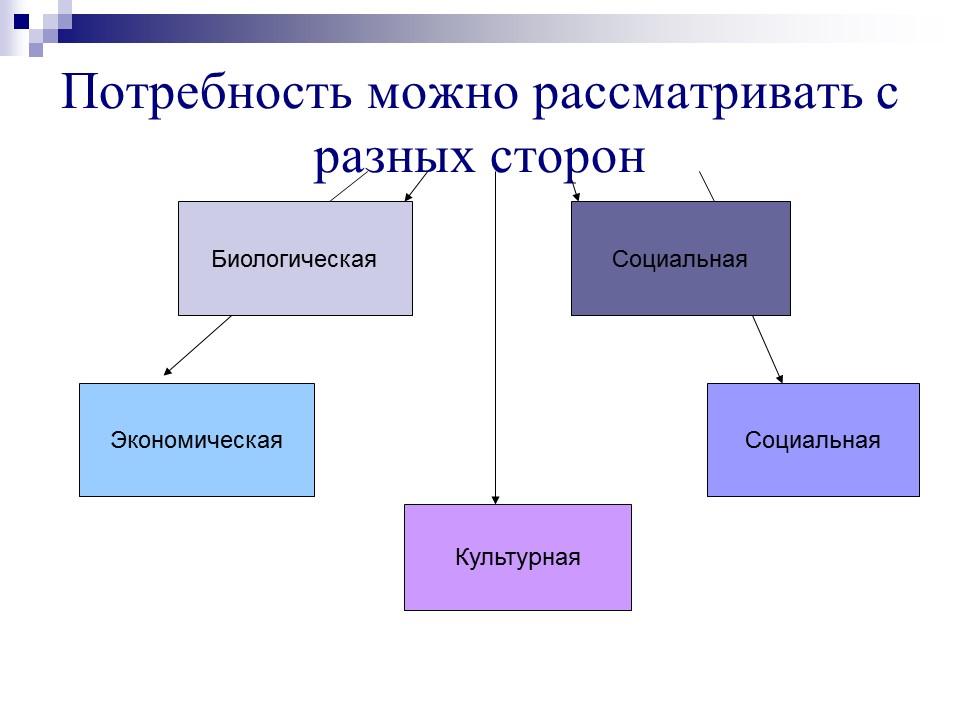 Потребность можно рассматривать с разных сторон

Биологическая

Социальная

Экономическая

Социальная

Культурная